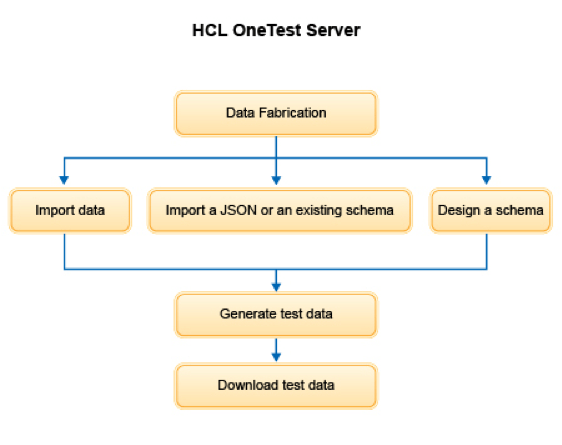 HCL OneTest Server

Data Fabrication

Import data

Import a JSON or an existing schema

Design a schema

Generate test data

Download test data